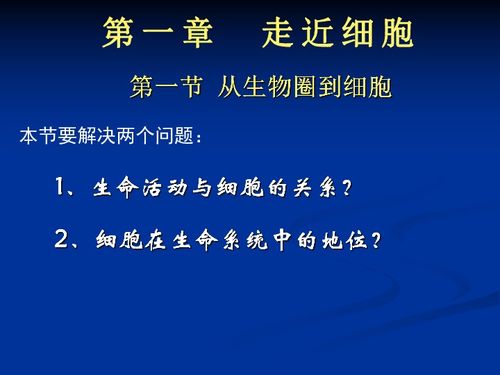 第一章　走近细胞

第一节 从生物圈到细胞

本节要解决两个问题：

1、生命活动与细胞的关系？

2、细胞在生命系统中的地位？